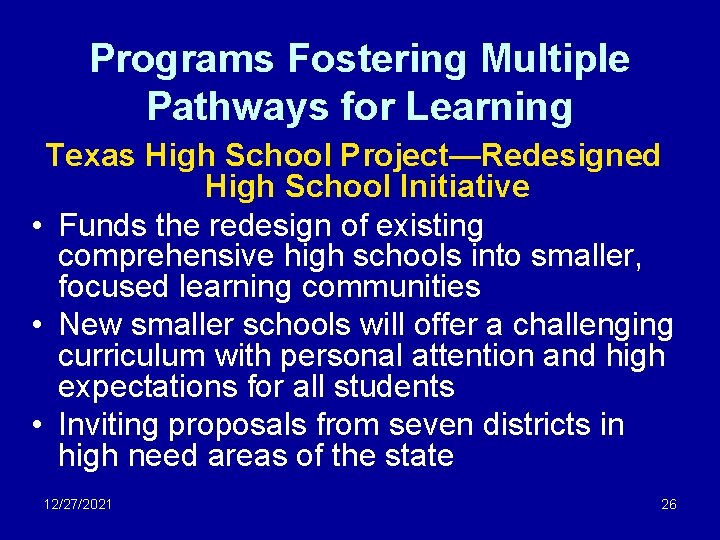 Programs Fostering Multiple Pathways for Learning

Texas High School Project—Redesigned High School Initiative

• Funds the redesign of existing comprehensive high schools into smaller, focused learning communities
• New smaller schools will offer a challenging curriculum with personal attention and high expectations for all students
• Inviting proposals from seven districts in high need areas of the state

12/27/2021

26